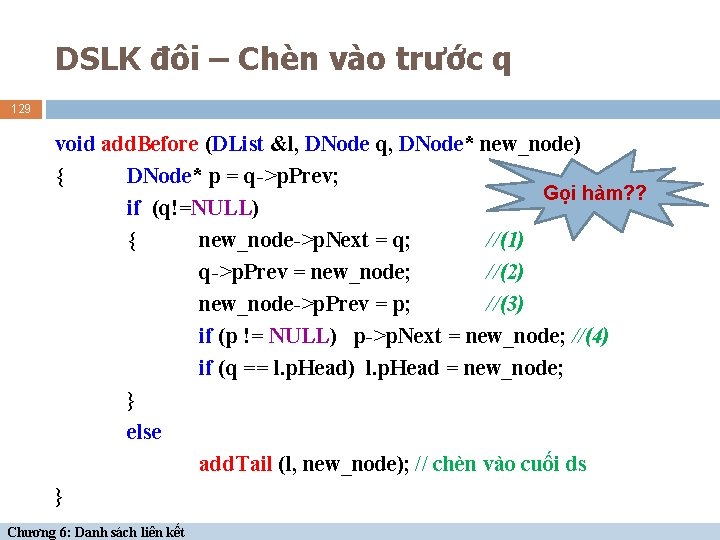 DSLK đôi – Chèn vào trước q

129

void addBefore (DList &l, DNode q, DNode* new_node)
{ DNode* p = q->pPrev;
if (q!=NULL)
{ new_node->pNext = q; //(1)
q->pPrev = new_node; //(2)
new_node->pPrev = p; //(3)
if (p != NULL) p->pNext = new_node; //(4)
if (q == l.pHead) l.pHead = new_node;
}
else
addTail (l, new_node); // chèn vào cuối ds
}

Gọi hàm??

Chương 6: Danh sách liên kết